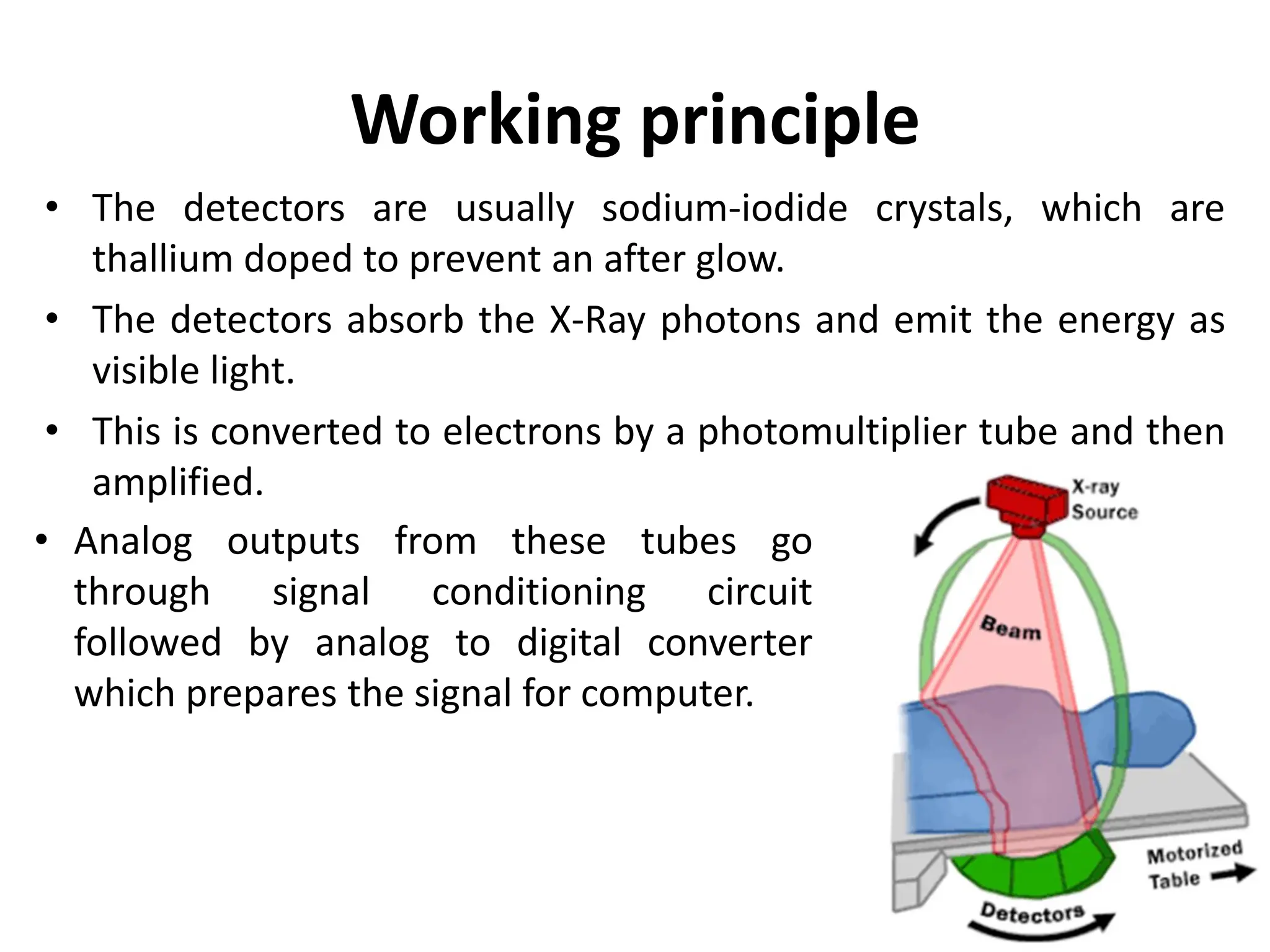 Working principle

• The detectors are usually sodium-iodide crystals, which are thallium doped to prevent an after glow.

• The detectors absorb the X-Ray photons and emit the energy as visible light.

• This is converted to electrons by a photomultiplier tube and then amplified.

• Analog outputs from these tubes go through signal conditioning circuit followed by analog to digital converter which prepares the signal for computer.

X-ray Source

Beam

Motorized Table

Detectors